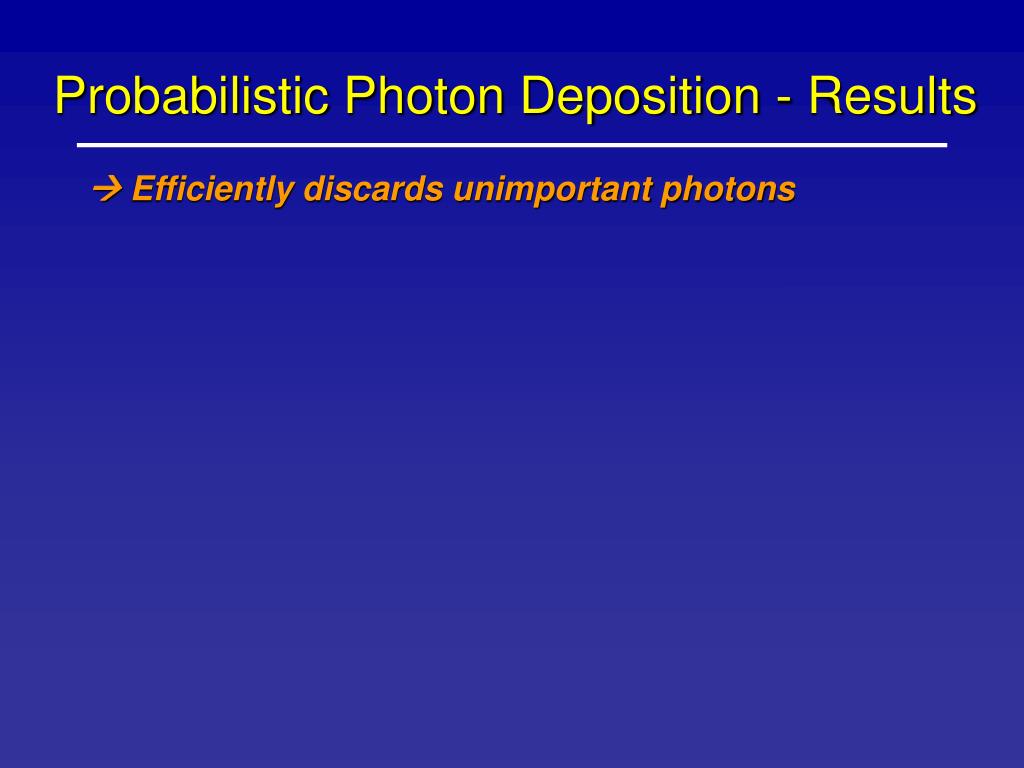 Probabilistic Photon Deposition - Results

→ Efficiently discards unimportant photons